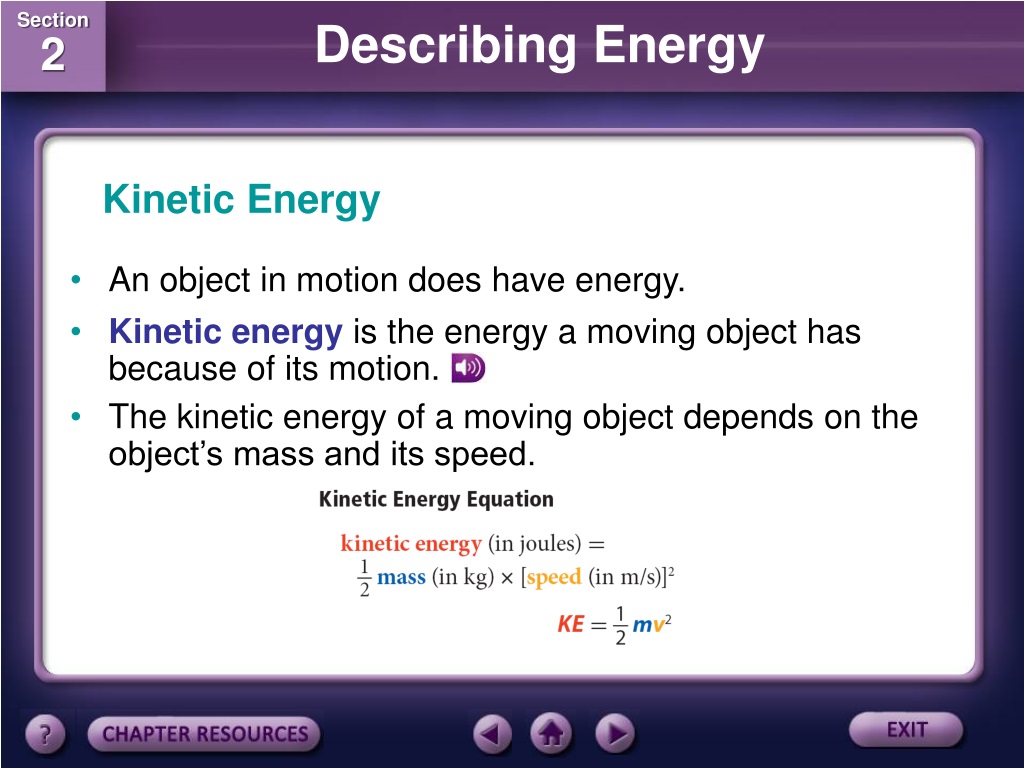 Section 2

Describing Energy

Kinetic Energy

• An object in motion does have energy.

• Kinetic energy is the energy a moving object has because of its motion.

• The kinetic energy of a moving object depends on the object's mass and its speed.

Kinetic Energy Equation

kinetic energy (in joules) = $\frac{1}{2}$ mass (in kg) × [speed (in m/s)]$^2$

$KE = \frac{1}{2}mv^2$

?

CHAPTER RESOURCES

EXIT